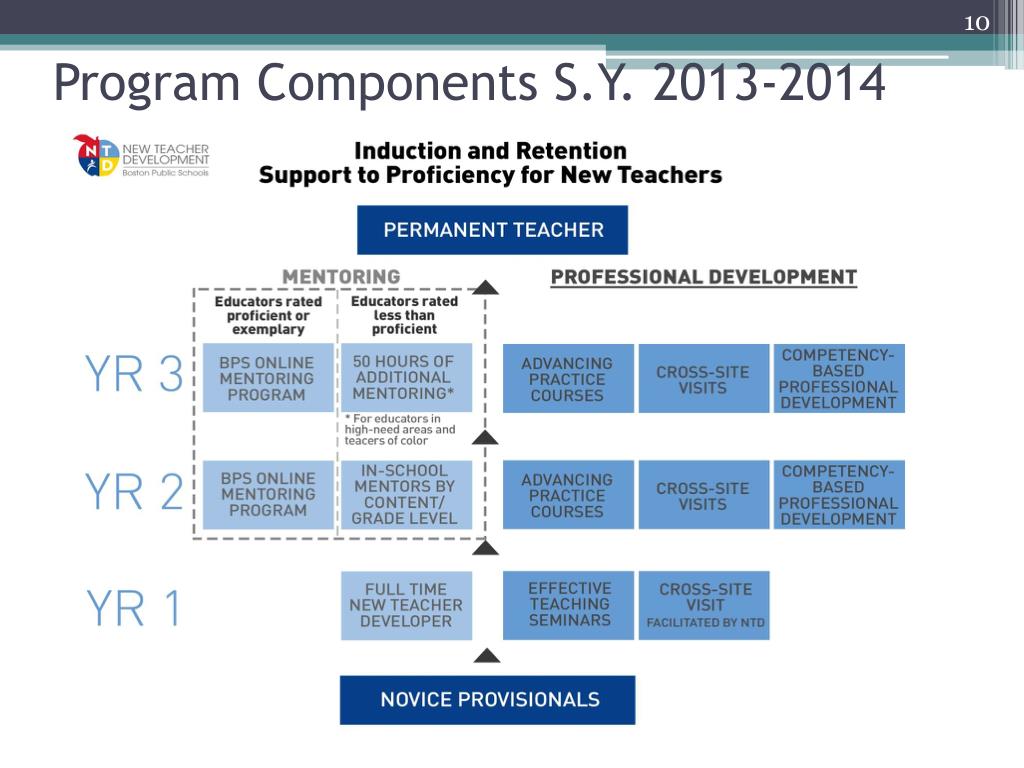 10

Program Components S.Y. 2013-2014

NTD NEW TEACHER DEVELOPMENT Boston Public Schools

Induction and Retention
Support to Proficiency for New Teachers

PERMANENT TEACHER

MENTORING

PROFESSIONAL DEVELOPMENT

Educators rated proficient or exemplary

Educators rated less than proficient

YR 3

BPS ONLINE MENTORING PROGRAM

50 HOURS OF ADDITIONAL MENTORING*

* For educators in high-need areas and teacers of color

ADVANCING PRACTICE COURSES

CROSS-SITE VISITS

COMPETENCY-BASED PROFESSIONAL DEVELOPMENT

YR 2

BPS ONLINE MENTORING PROGRAM

IN-SCHOOL MENTORS BY CONTENT/ GRADE LEVEL

ADVANCING PRACTICE COURSES

CROSS-SITE VISITS

COMPETENCY-BASED PROFESSIONAL DEVELOPMENT

YR 1

FULL TIME NEW TEACHER DEVELOPER

EFFECTIVE TEACHING SEMINARS

CROSS-SITE VISIT FACILITATED BY NTD

NOVICE PROVISIONALS